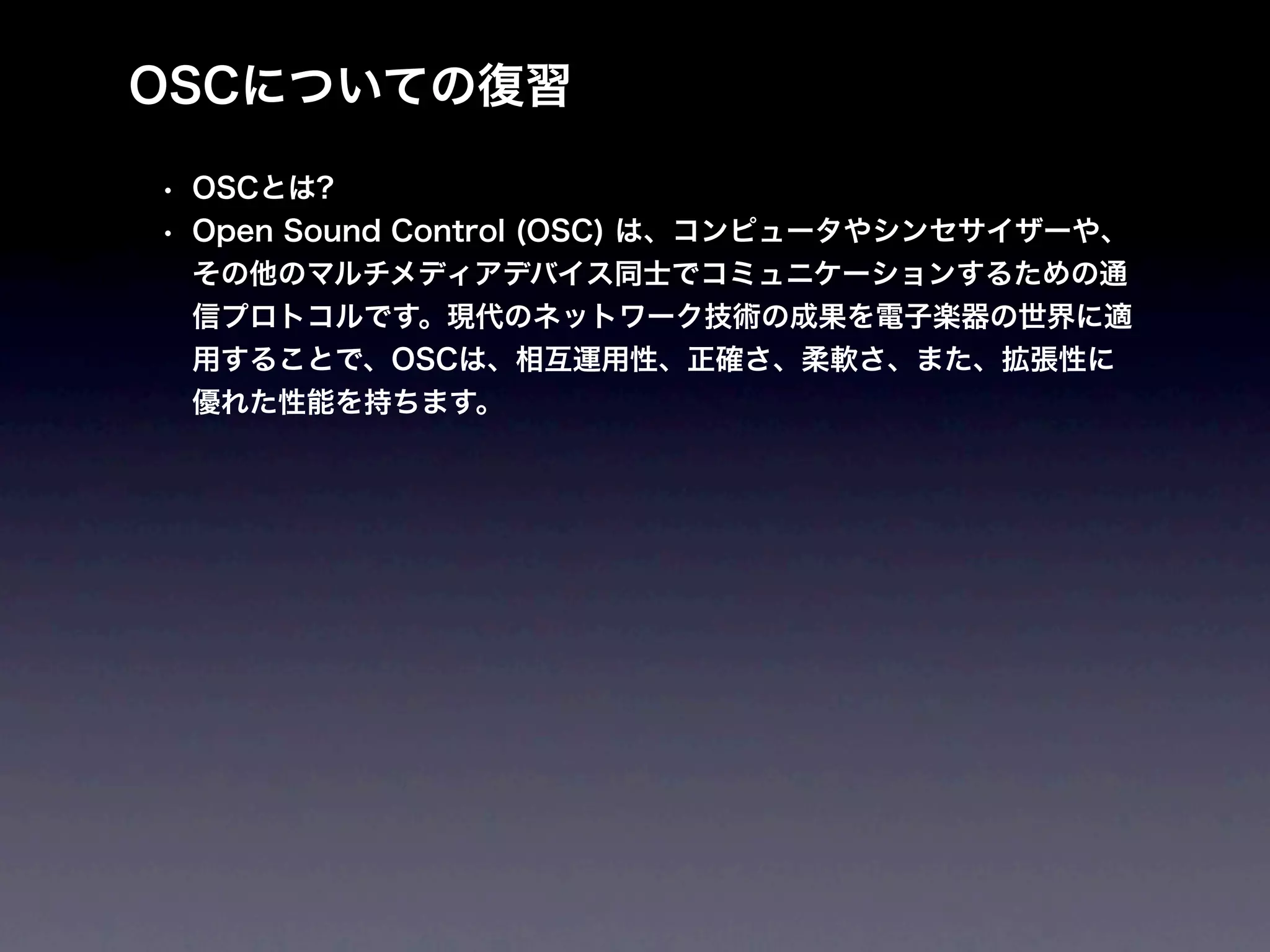 OSCについての復習

• OSCとは?
• Open Sound Control (OSC) は、コンピュータやシンセサイザーや、その他のマルチメディアデバイス同士でコミュニケーションするための通信プロトコルです。現代のネットワーク技術の成果を電子楽器の世界に適用することで、OSCは、相互運用性、正確さ、柔軟さ、また、拡張性に優れた性能を持ちます。